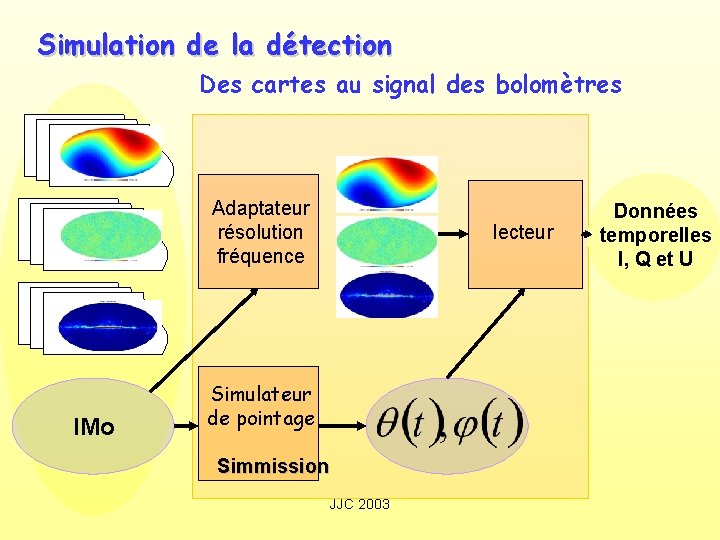 Simulation de la détection

Des cartes au signal des bolomètres

Adaptateur résolution fréquence

lecteur

Données temporelles I, Q et U

IMo

Simulateur de pointage

Simmission

$\theta(t), \varphi(t)$

JJC 2003